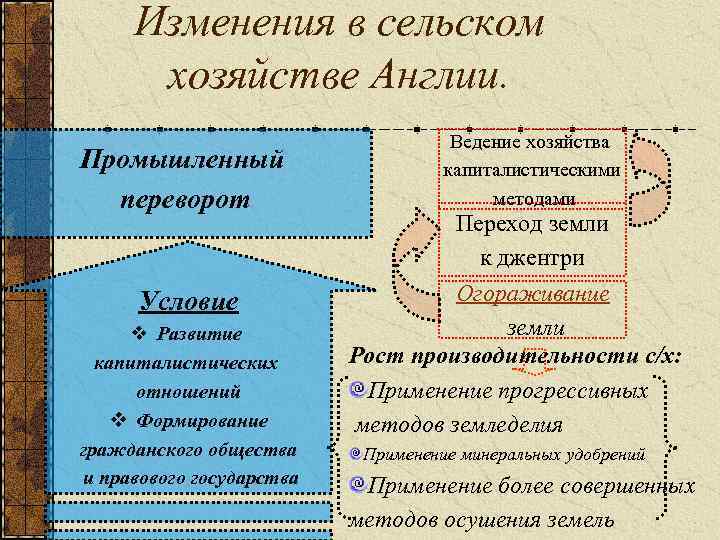 Изменения в сельском хозяйстве Англии.

Промышленный переворот

Условие

❖ Развитие капиталистических отношений

❖ Формирование гражданского общества и правового государства

Ведение хозяйства капиталистическими методами

Переход земли к джентри

Огораживание земли

Рост производительности с/х:

Применение прогрессивных методов земледелия

Применение минеральных удобрений

Применение более совершенных методов осушения земель